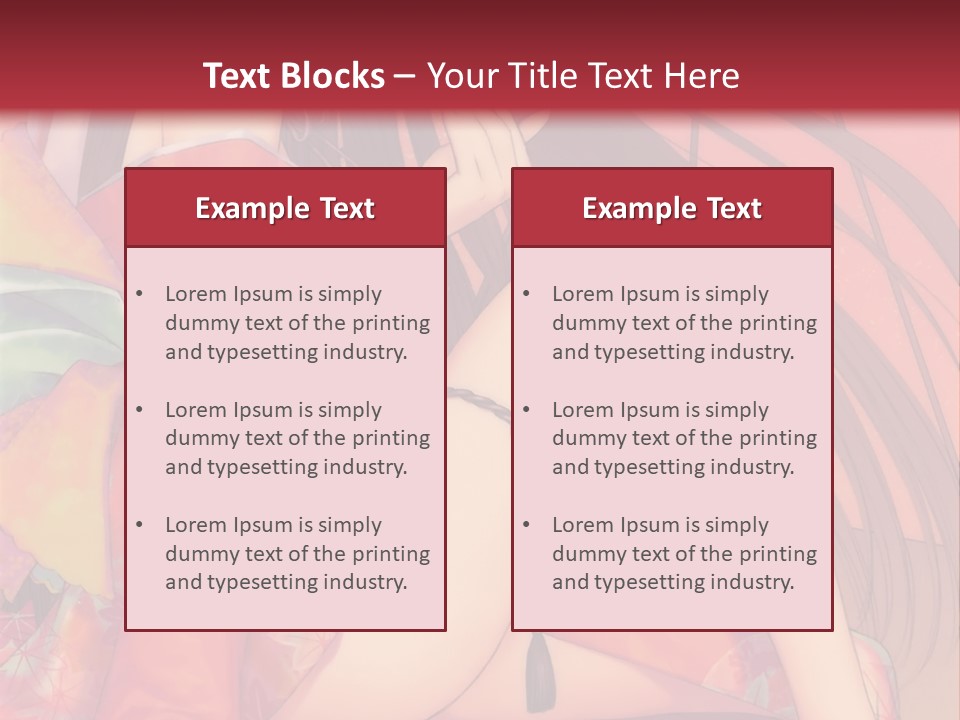 Text Blocks – Your Title Text Here

Example Text

• Lorem Ipsum is simply dummy text of the printing and typesetting industry.

• Lorem Ipsum is simply dummy text of the printing and typesetting industry.

• Lorem Ipsum is simply dummy text of the printing and typesetting industry.

Example Text

• Lorem Ipsum is simply dummy text of the printing and typesetting industry.

• Lorem Ipsum is simply dummy text of the printing and typesetting industry.

• Lorem Ipsum is simply dummy text of the printing and typesetting industry.